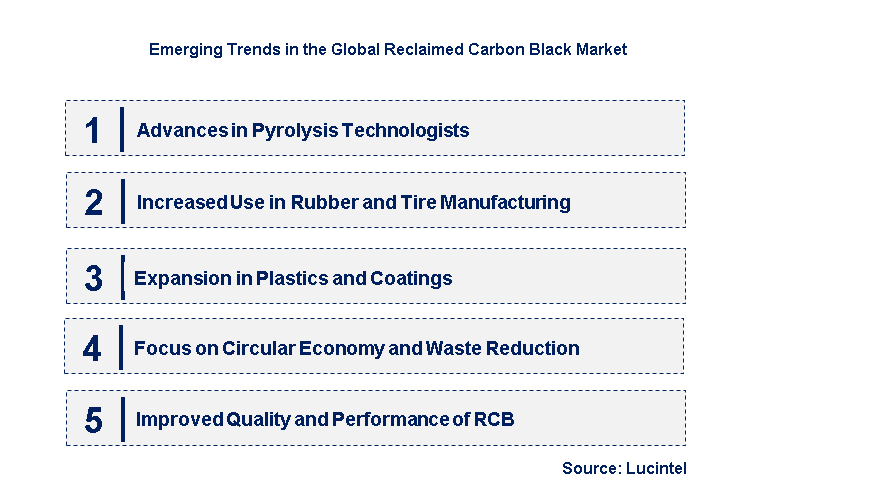 Emerging Trends in the Global Reclaimed Carbon Black Market

1 Advances in Pyrolysis Technologists

2 Increased Use in Rubber and Tire Manufacturing

3 Expansion in Plastics and Coatings

4 Focus on Circular Economy and Waste Reduction

5 Improved Quality and Performance of RCB

Source: Lucintel